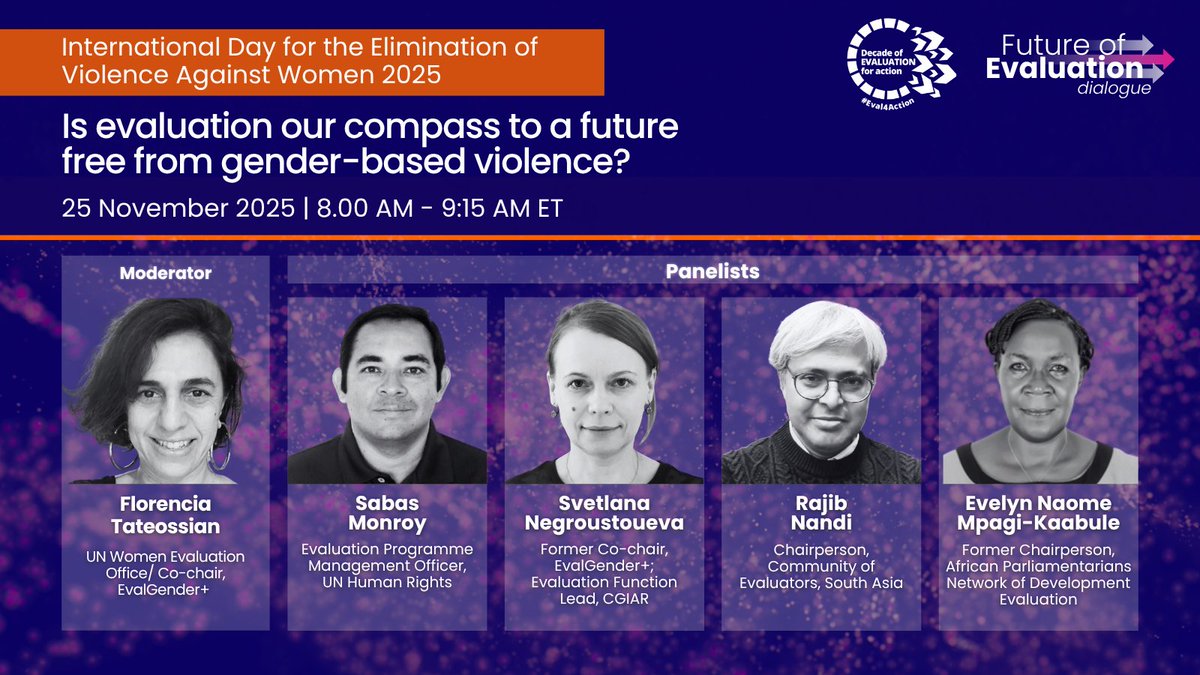 International Day for the Elimination of Violence Against Women 2025

Decade of EVALUATION for action #Eval4Action

Future of Evaluation dialogue

Is evaluation our compass to a future free from gender-based violence?

25 November 2025 | 8.00 AM - 9:15 AM ET

Moderator

Florencia Tateossian

UN Women Evaluation Office/ Co-chair, EvalGender+

Panelists

Sabas Monroy

Evaluation Programme Management Officer, UN Human Rights

Svetlana Negroustoueva

Former Co-chair, EvalGender+; Evaluation Function Lead, CGIAR

Rajib Nandi

Chairperson, Community of Evaluators, South Asia

Evelyn Naome Mpagi-Kaabule

Former Chairperson, African Parliamentarians Network of Development Evaluation